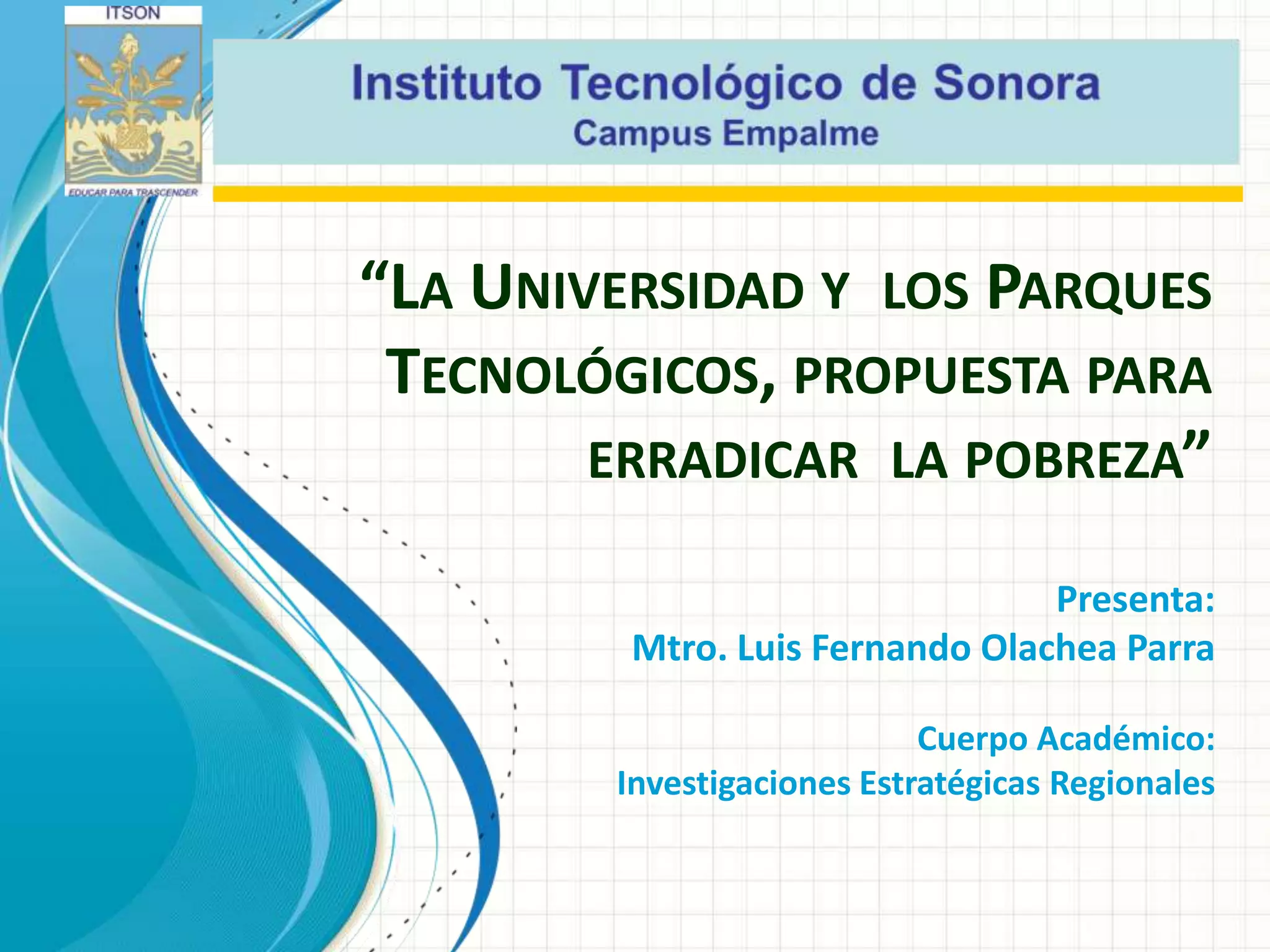 ITSON

EDUCAR PARA TRASCENDER

Instituto Tecnológico de Sonora
Campus Empalme

“LA UNIVERSIDAD Y LOS PARQUES TECNOLÓGICOS, PROPUESTA PARA ERRADICAR LA POBREZA”

Presenta:
Mtro. Luis Fernando Olachea Parra

Cuerpo Académico:
Investigaciones Estratégicas Regionales